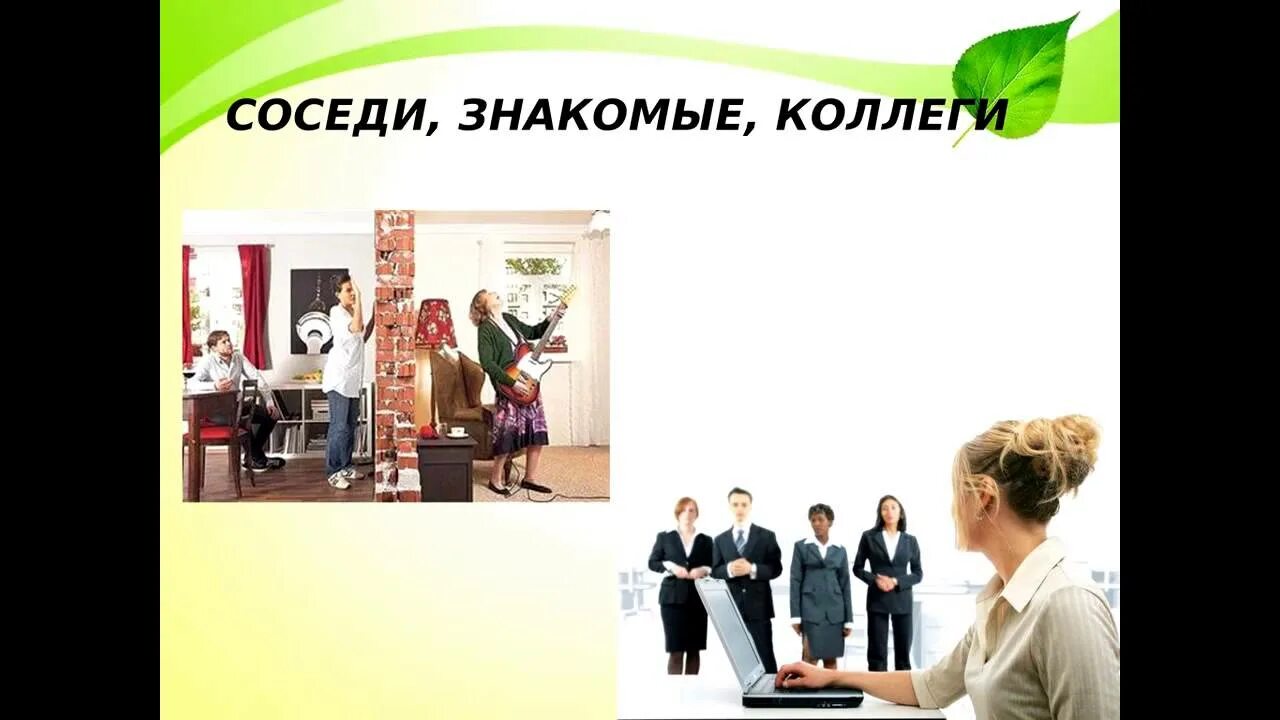 СОСЕДИ, ЗНАКОМЫЕ, КОЛЛЕГИ